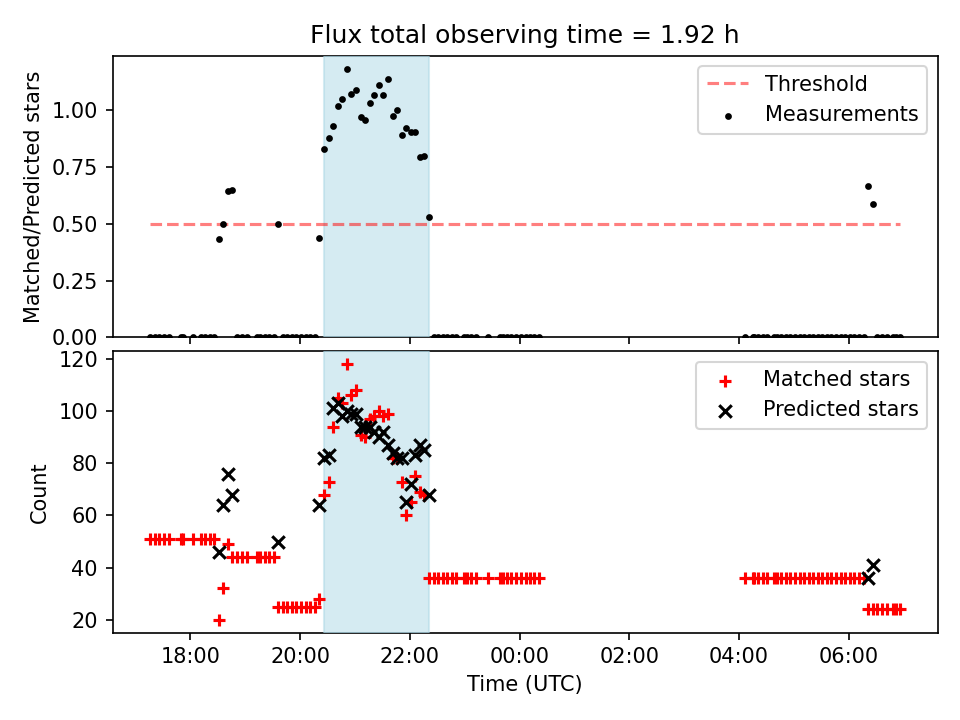 Flux total observing time = 1.92 h

Matched/Predicted stars

1.00
0.75
0.50
0.25
0.00

Threshold
Measurements

Count

120
100
80
60
40
20

Matched stars
Predicted stars

18:00
20:00
22:00
00:00
02:00
04:00
06:00

Time (UTC)